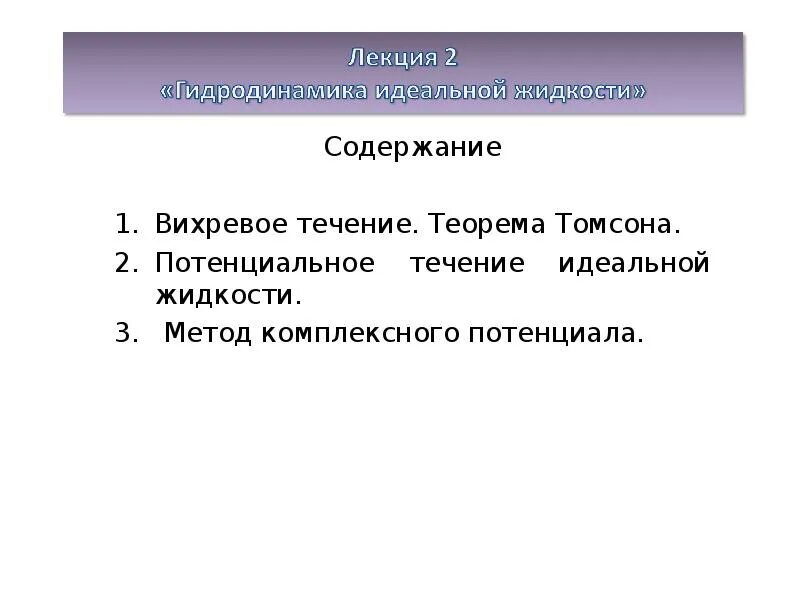 Лекция 2
«Гидродинамика идеальной жидкости»

Содержание

1. Вихревое течение. Теорема Томсона.
2. Потенциальное течение идеальной жидкости.
3. Метод комплексного потенциала.